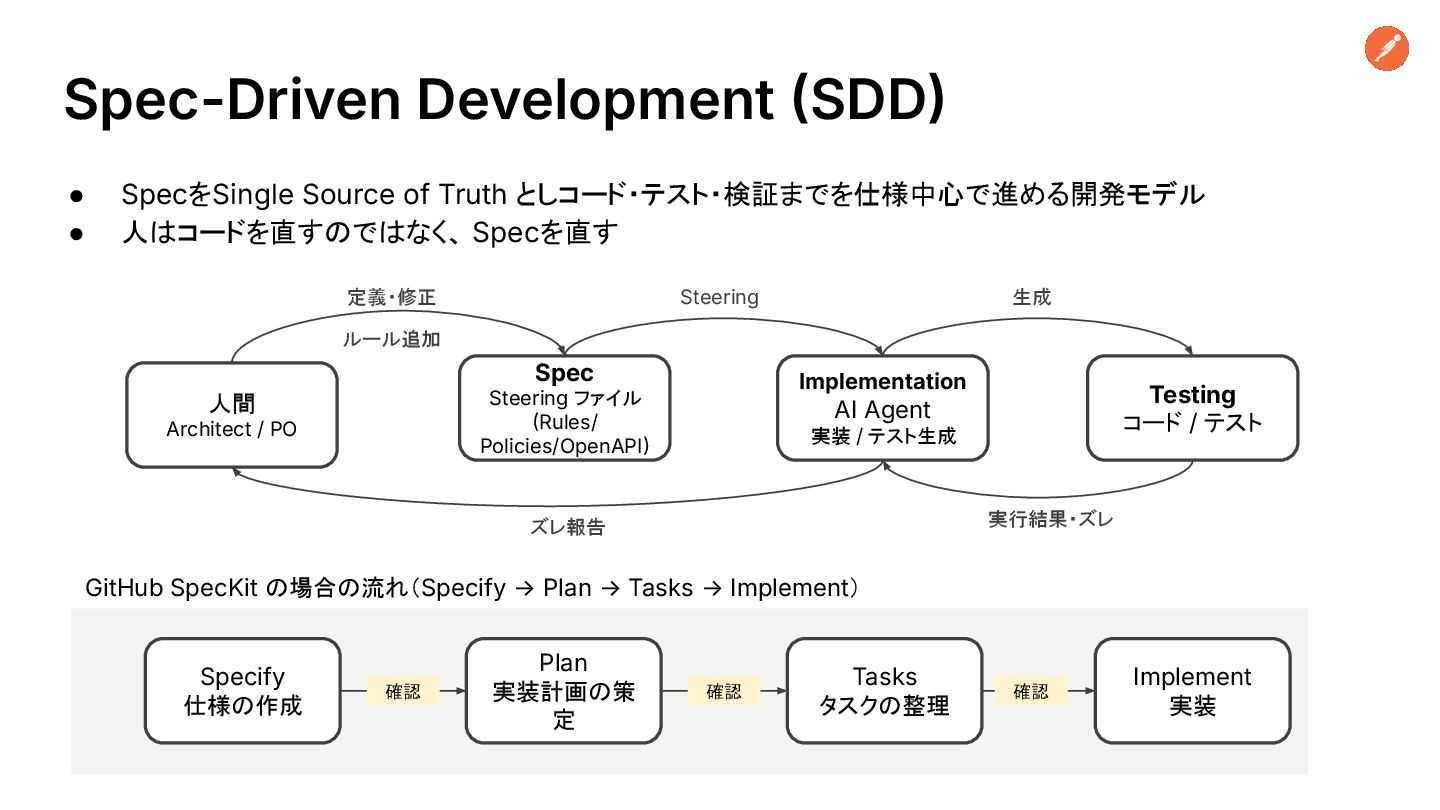 Spec-Driven Development (SDD)

● SpecをSingle Source of Truth としコード・テスト・検証までを仕様中心で進める開発モデル
● 人はコードを直すのではなく、Specを直す

定義・修正

ルール追加

Steering

生成

人間
Architect / PO

Spec
Steering ファイル (Rules/ Policies/OpenAPI)

Implementation
AI Agent
実装 / テスト生成

Testing
コード / テスト

ズレ報告

実行結果・ズレ

GitHub SpecKit の場合の流れ（Specify → Plan → Tasks → Implement）

Specify
仕様の作成

確認

Plan
実装計画の策定

確認

Tasks
タスクの整理

確認

Implement
実装